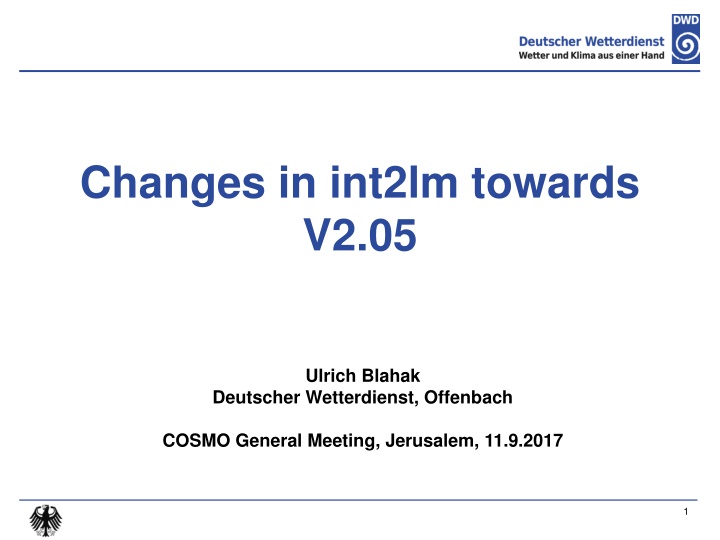 Deutscher Wetterdienst
Wetter und Klima aus einer Hand
DWD

Changes in int2lm towards V2.05

Ulrich Blahak
Deutscher Wetterdienst, Offenbach

COSMO General Meeting, Jerusalem, 11.9.2017

1